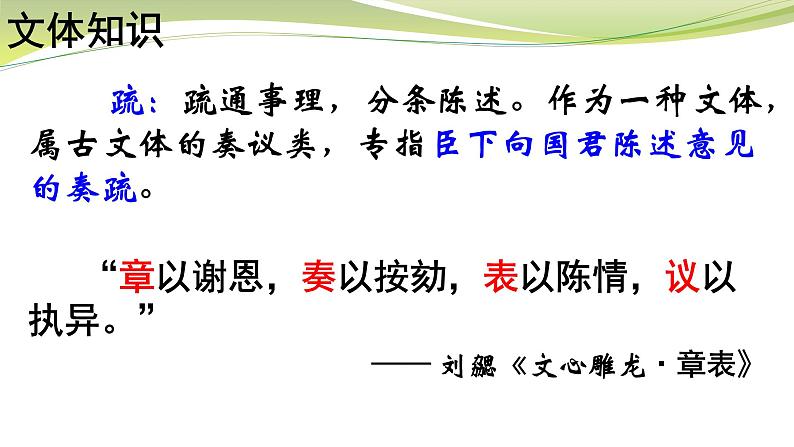 文体知识

疏：疏通事理，分条陈述。作为一种文体，属古文体的奏议类，专指臣下向国君陈述意见的奏疏。

“章以谢恩，奏以按劾，表以陈情，议以执异。”

—— 刘勰《文心雕龙·章表》